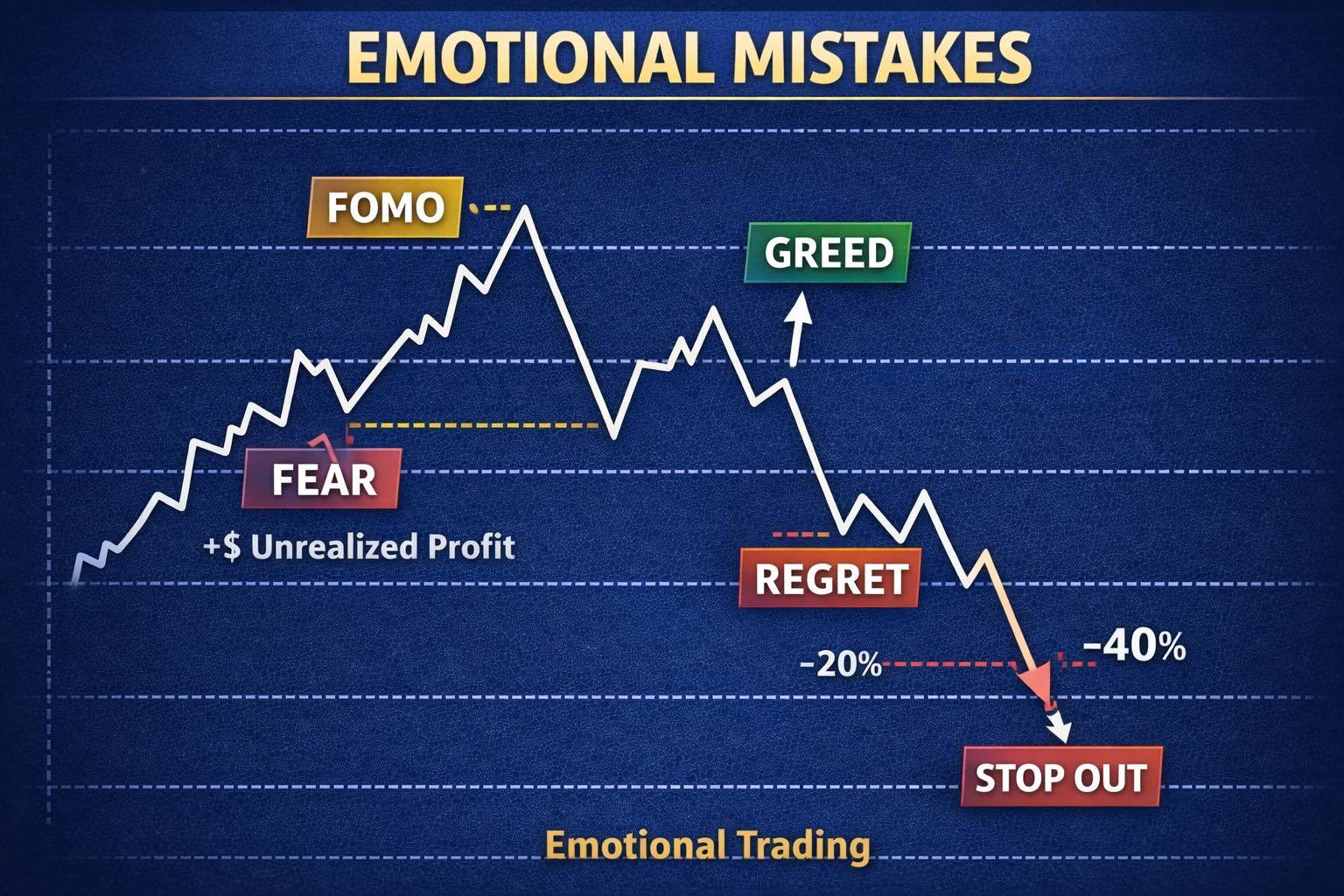 EMOTIONAL MISTAKES

FOMO

GREED

FEAR

+$ Unrealized Profit

REGRET

-20%

-40%

STOP OUT

Emotional Trading